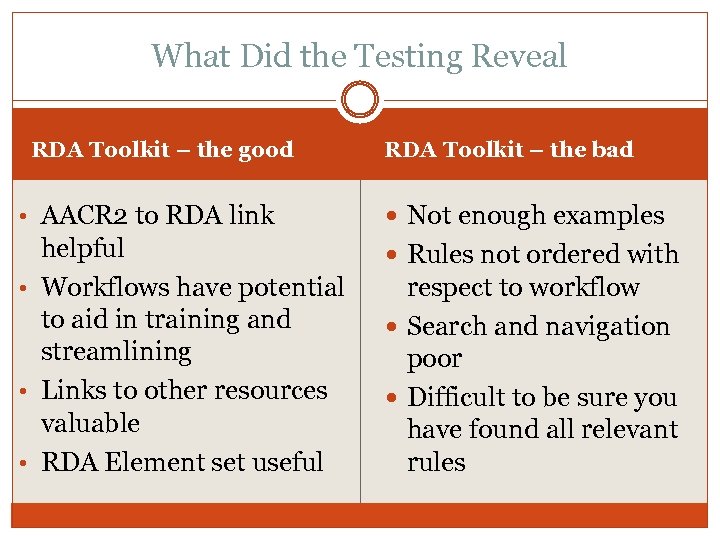 What Did the Testing Reveal

RDA Toolkit – the good

• AACR2 to RDA link helpful
• Workflows have potential to aid in training and streamlining
• Links to other resources valuable
• RDA Element set useful

RDA Toolkit – the bad

• Not enough examples
• Rules not ordered with respect to workflow
• Search and navigation poor
• Difficult to be sure you have found all relevant rules